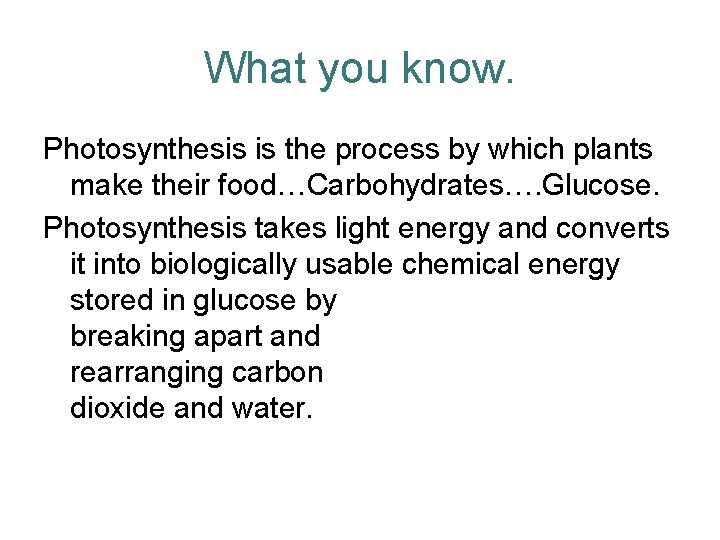 What you know.

Photosynthesis is the process by which plants make their food…Carbohydrates….Glucose.

Photosynthesis takes light energy and converts it into biologically usable chemical energy stored in glucose by breaking apart and rearranging carbon dioxide and water.